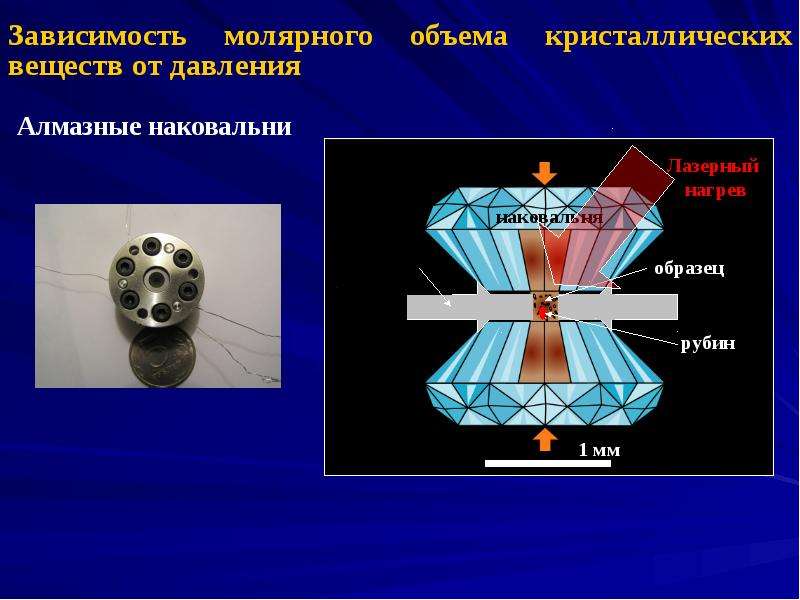 Зависимость молярного объема кристаллических веществ от давления

Алмазные наковальни

Лазерный нагрев

наковальня

образец

рубин

1 мм